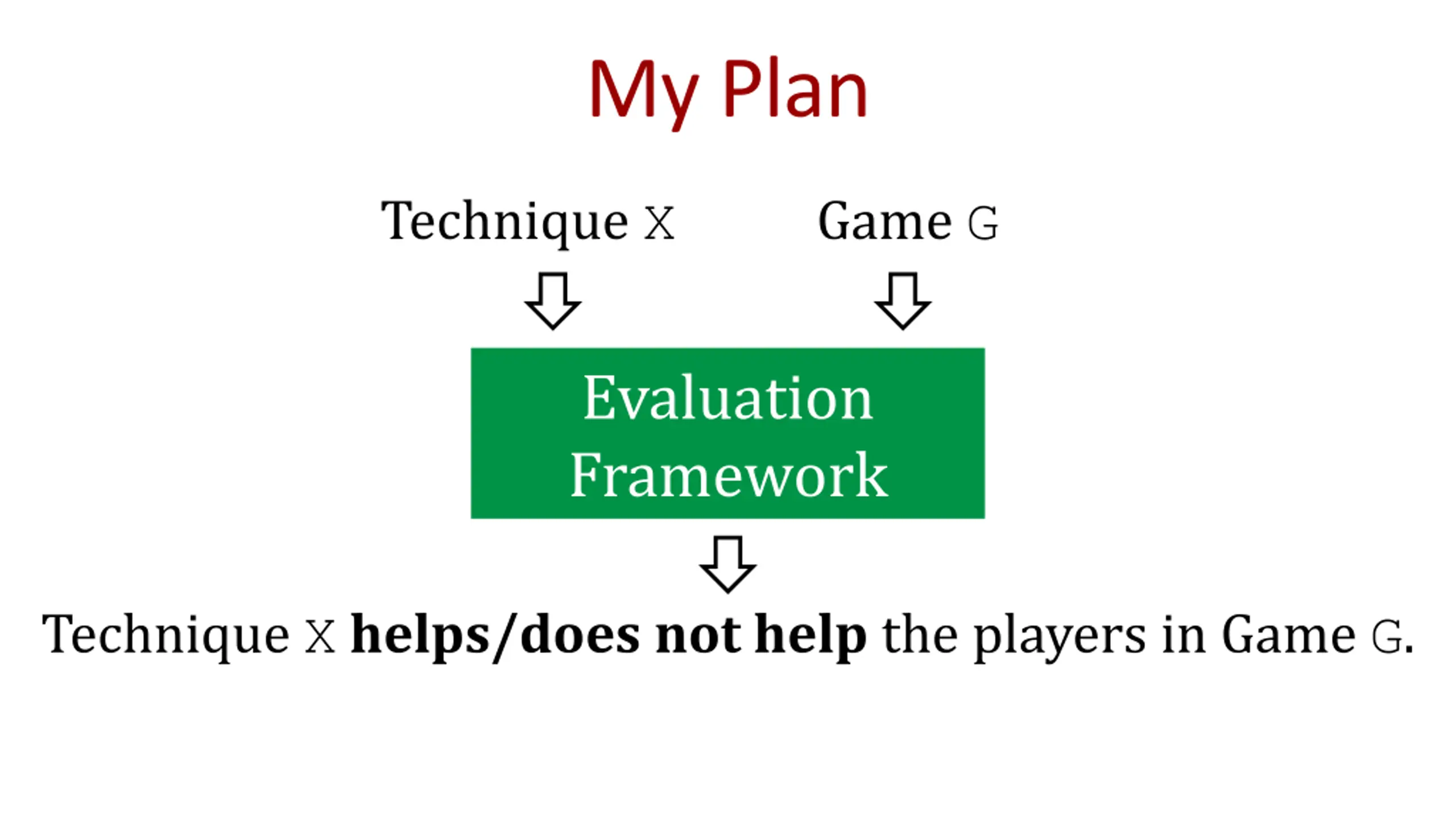 My Plan

Technique X

Game G

Evaluation Framework

Technique X helps/does not help the players in Game G.